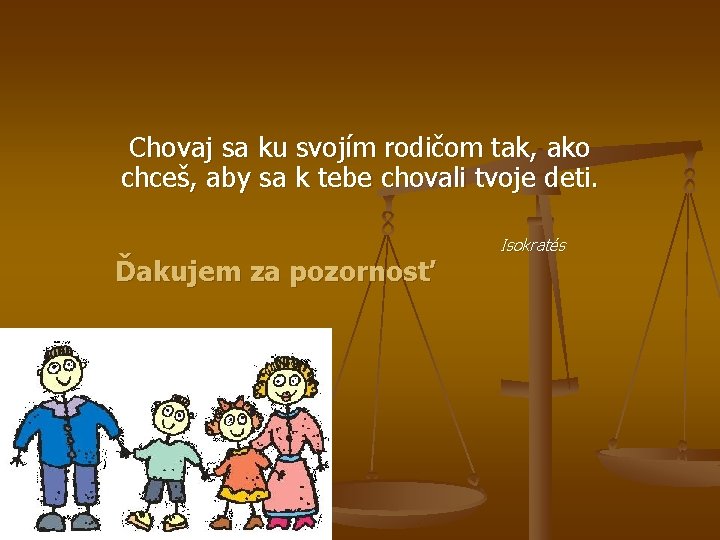 Chovaj sa ku svojím rodičom tak, ako chceš, aby sa k tebe chovali tvoje deti.

Isokratés

Ďakujem za pozornosť